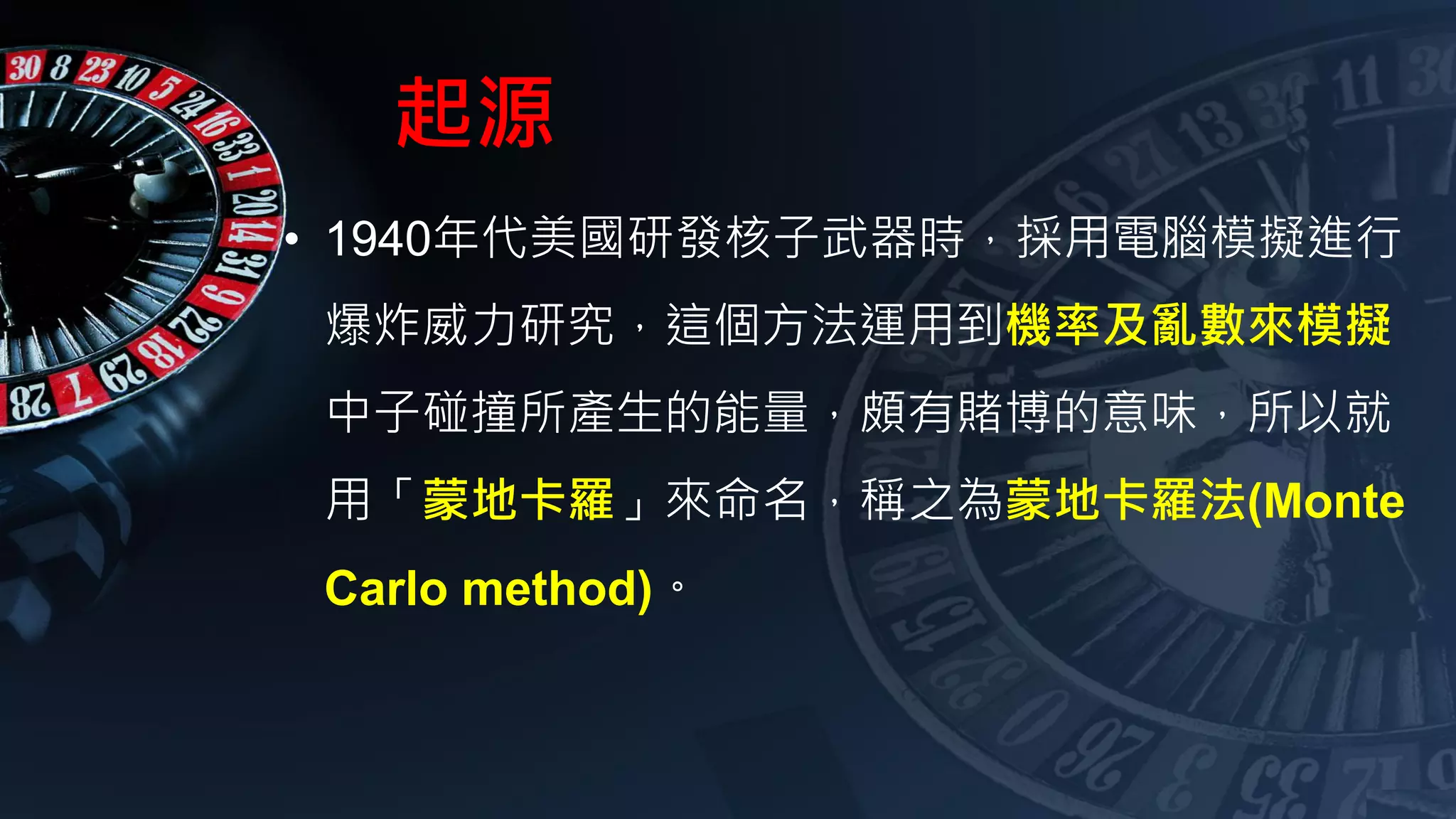 起源

• 1940年代美國研發核子武器時，採用電腦模擬進行爆炸威力研究，這個方法運用到機率及亂數來模擬中子碰撞所產生的能量，頗有賭博的意味，所以就用「蒙地卡羅」來命名，稱之為蒙地卡羅法(Monte Carlo method)。